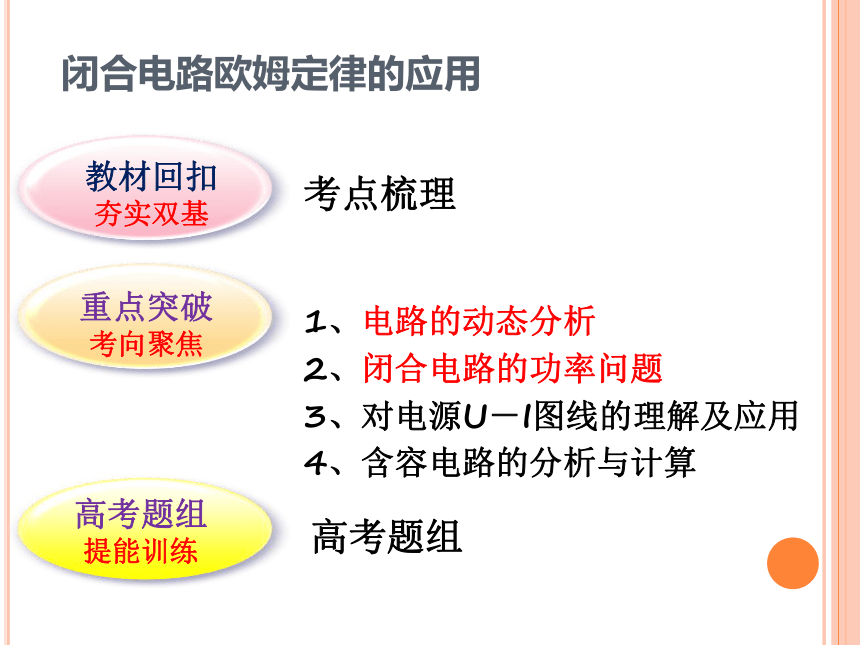 闭合电路欧姆定律的应用

教材回扣
夯实双基

考点梳理

重点突破
考向聚焦

1、电路的动态分析
2、闭合电路的功率问题
3、对电源U－I图线的理解及应用
4、含容电路的分析与计算

高考题组
提能训练

高考题组